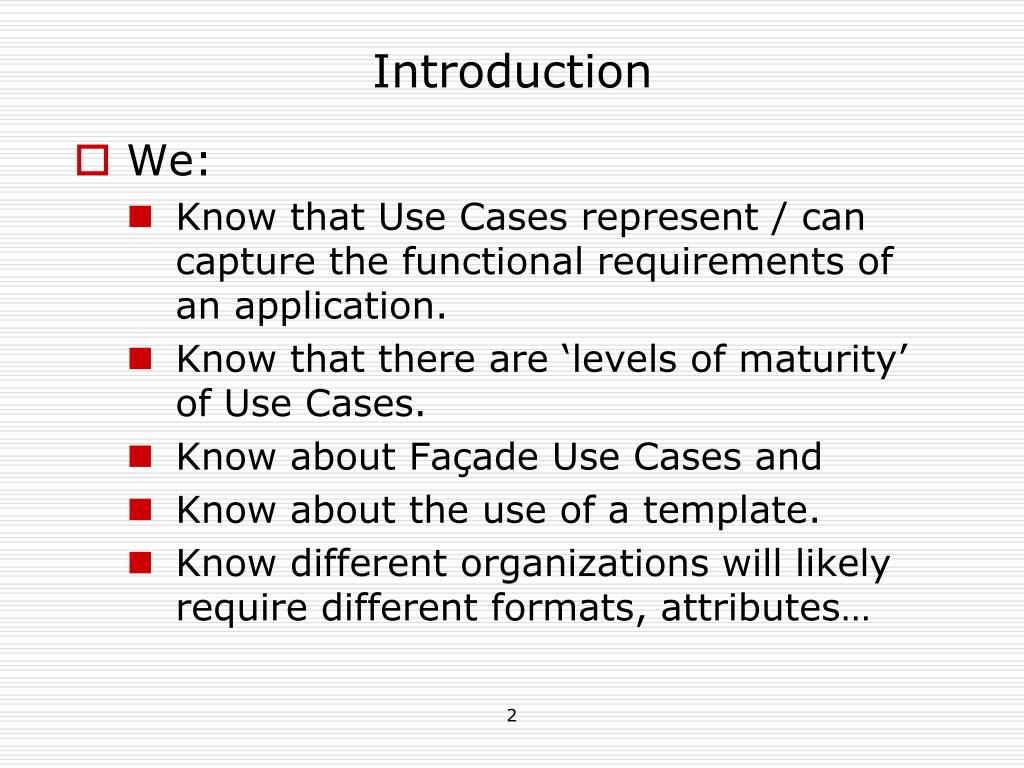 Introduction

We:

Know that Use Cases represent / can capture the functional requirements of an application.

Know that there are ‘levels of maturity’ of Use Cases.

Know about Façade Use Cases and

Know about the use of a template.

Know different organizations will likely require different formats, attributes…

2